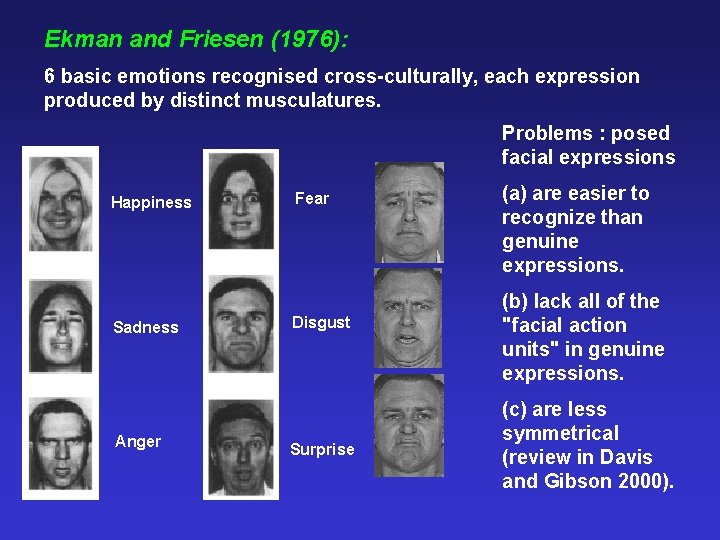 Ekman and Friesen (1976):

6 basic emotions recognised cross-culturally, each expression produced by distinct musculatures.

Happiness

Sadness

Anger

Fear

Disgust

Surprise

Problems : posed facial expressions

(a) are easier to recognize than genuine expressions.

(b) lack all of the "facial action units" in genuine expressions.

(c) are less symmetrical (review in Davis and Gibson 2000).